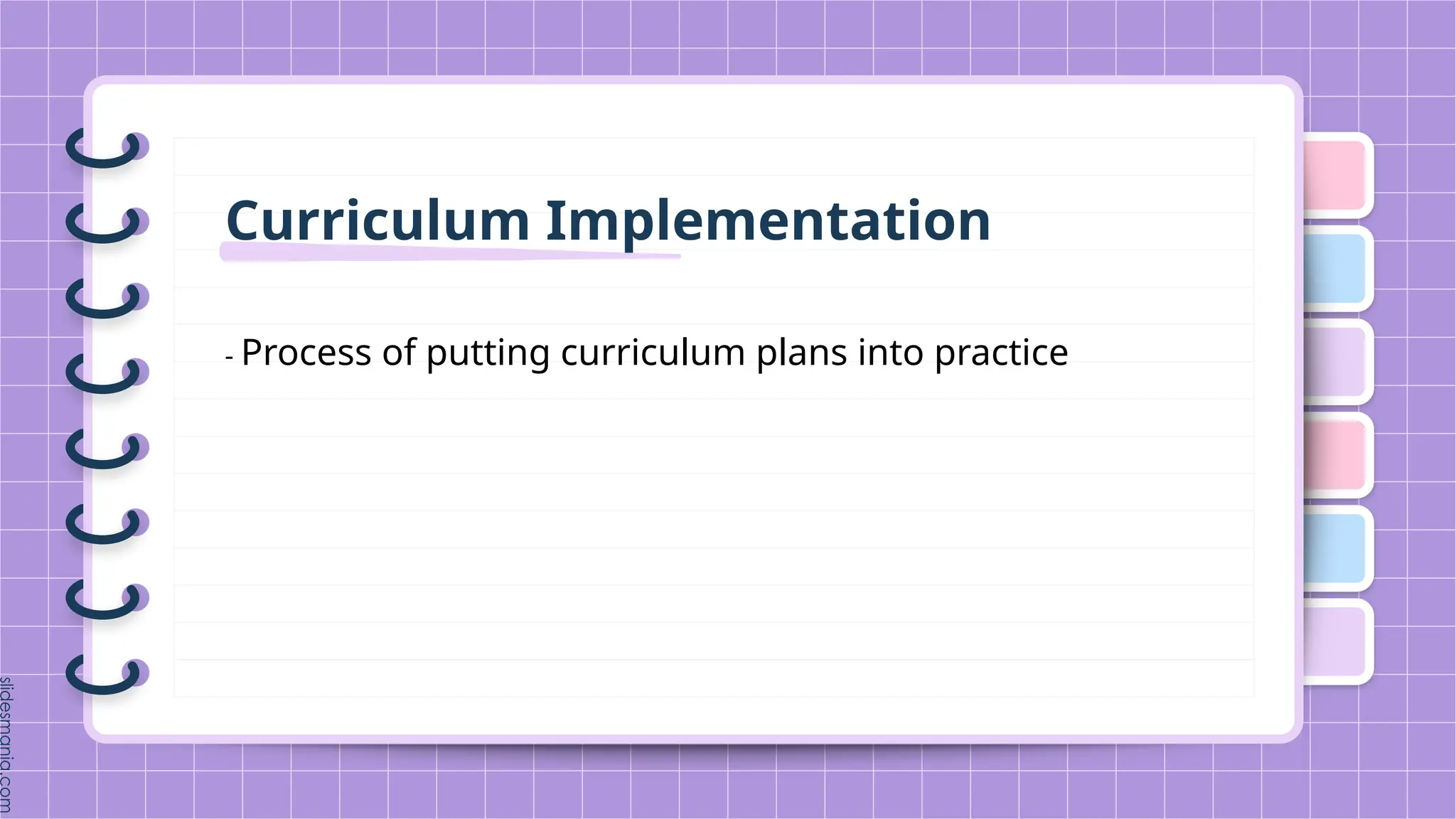 Curriculum Implementation

- Process of putting curriculum plans into practice

slidesmania.com